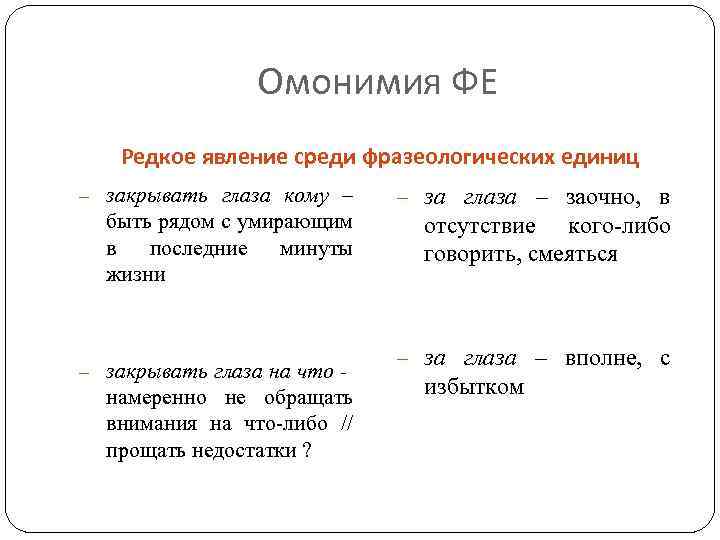 Омонимия ФЕ

Редкое явление среди фразеологических единиц

– закрывать глаза кому – быть рядом с умирающим в последние минуты жизни

– закрывать глаза на что - намеренно не обращать внимания на что-либо // прощать недостатки ?

– за глаза – заочно, в отсутствие кого-либо говорить, смеяться

– за глаза – вполне, с избытком